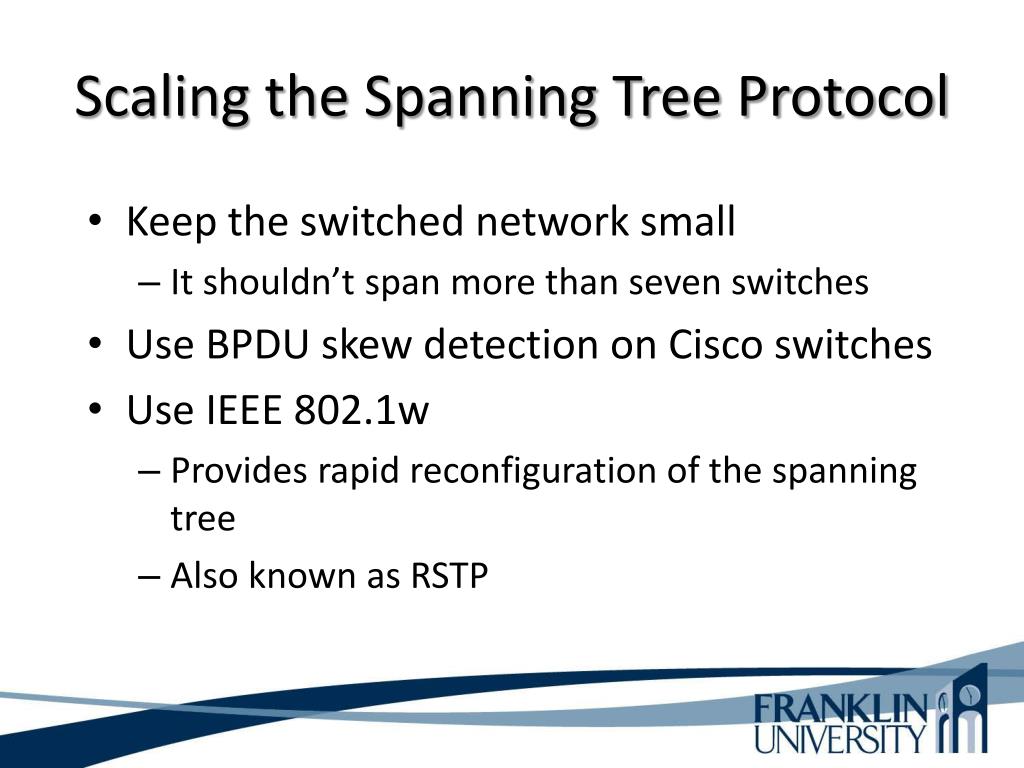 Scaling the Spanning Tree Protocol

• Keep the switched network small
– It shouldn’t span more than seven switches
• Use BPDU skew detection on Cisco switches
• Use IEEE 802.1w
– Provides rapid reconfiguration of the spanning tree
– Also known as RSTP

FRANKLIN UNIVERSITY